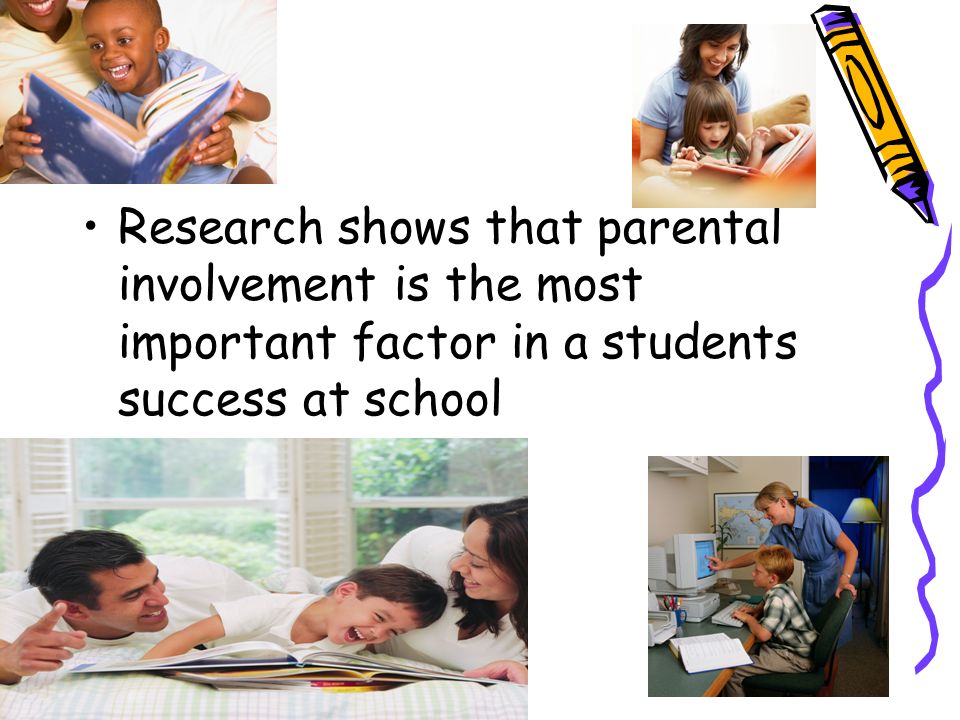 • Research shows that parental involvement is the most important factor in a students success at school